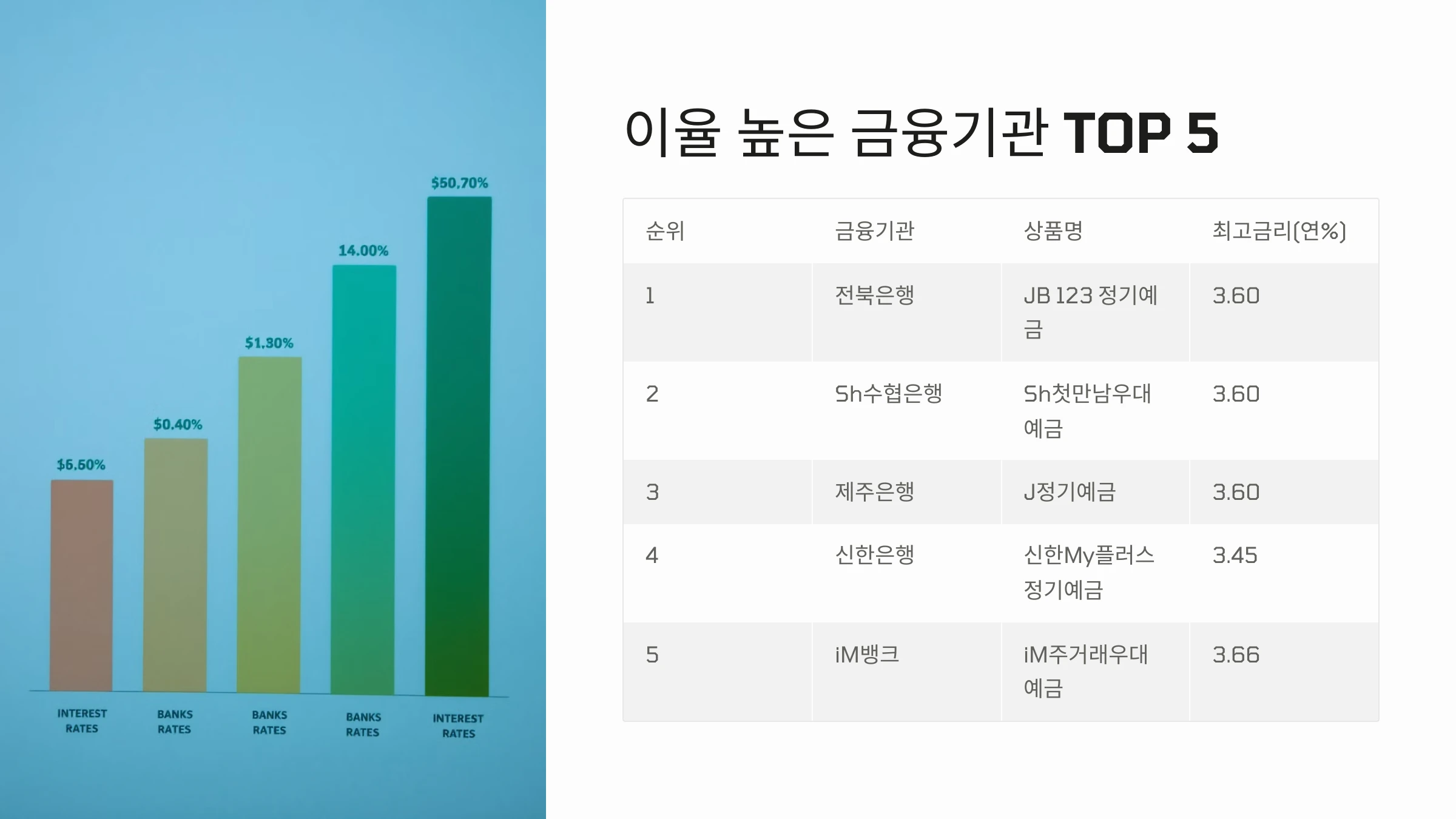 $6.60%
$0.40%
$1.30%
14.00%
$50.70%

INTEREST RATES
BANKS RATES
BANKS RATES
BANKS RATES
INTEREST RATES

이율 높은 금융기관 TOP 5

| 순위 | 금융기관 | 상품명 | 최고금리(연%) |
|---|---|---|---|
| 1 | 전북은행 | JB 123 정기예금 | 3.60 |
| 2 | Sh수협은행 | Sh첫만남우대예금 | 3.60 |
| 3 | 제주은행 | J정기예금 | 3.60 |
| 4 | 신한은행 | 신한My플러스 정기예금 | 3.45 |
| 5 | iM뱅크 | iM주거래우대예금 | 3.66 |